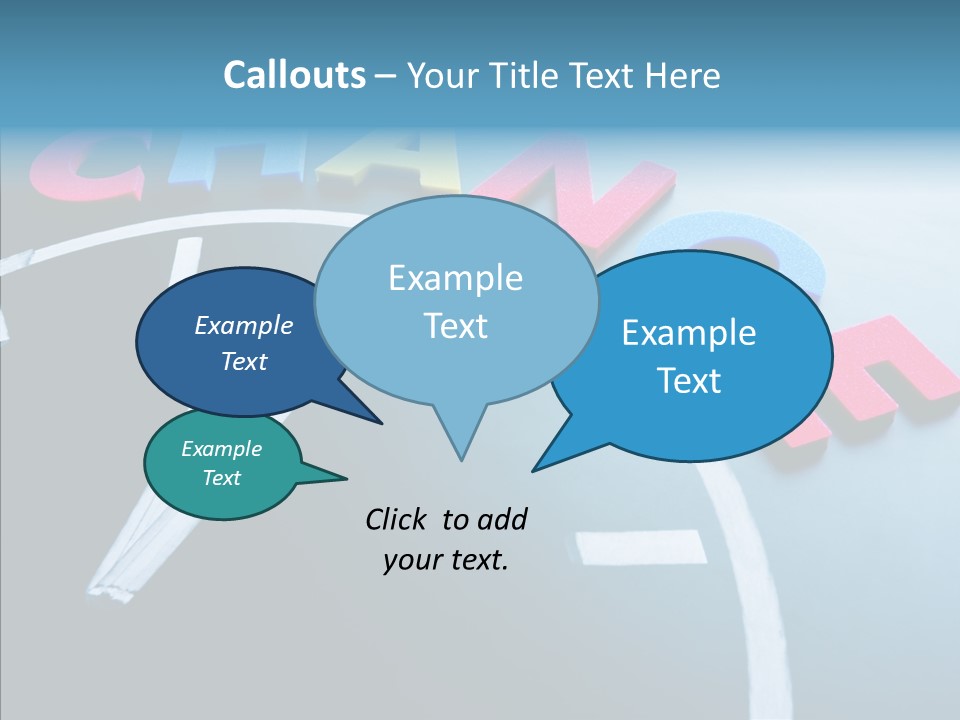 Callouts – Your Title Text Here

Example Text

Example Text

Example Text

Example Text

Click to add your text.